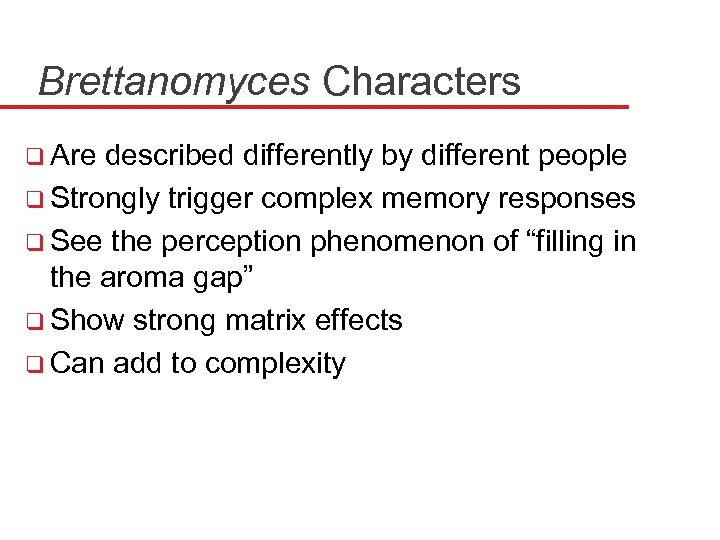 Brettanomyces Characters

❑ Are described differently by different people
❑ Strongly trigger complex memory responses
❑ See the perception phenomenon of “filling in the aroma gap”
❑ Show strong matrix effects
❑ Can add to complexity